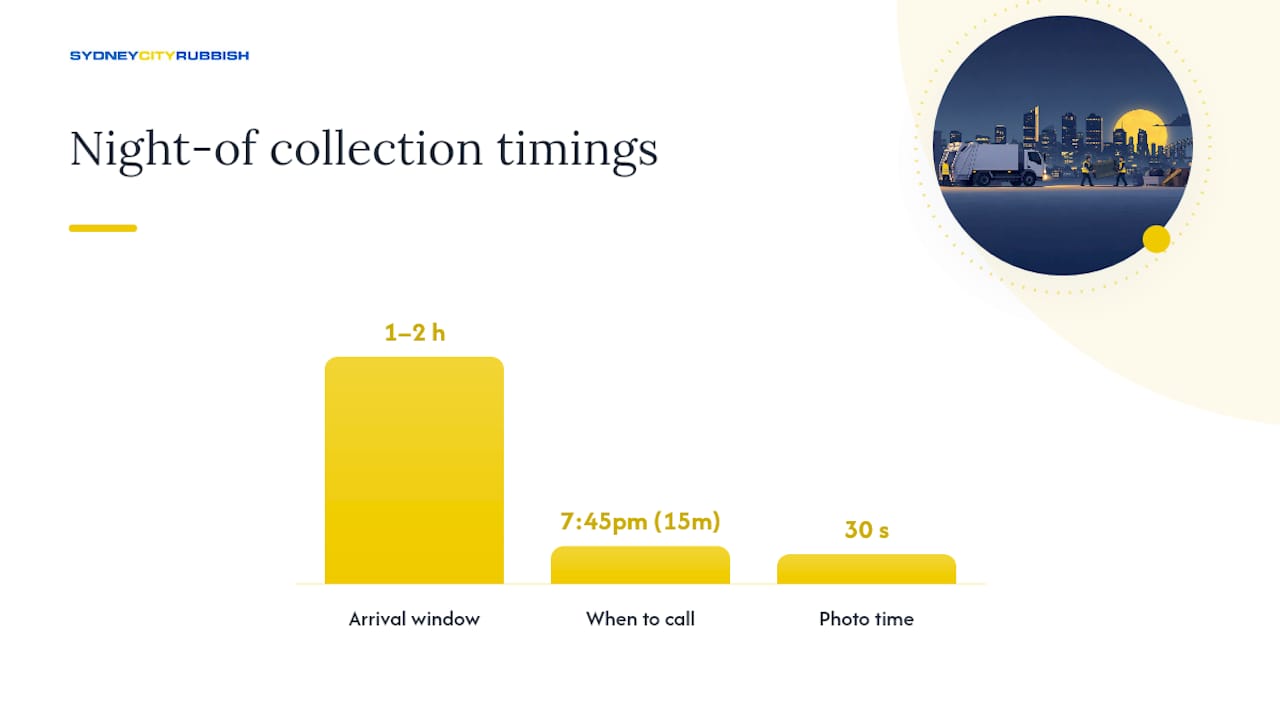 SYDNEYCITYRUBBISH

Night-of collection timings

1–2 h

7:45pm (15m)

30 s

Arrival window

When to call

Photo time